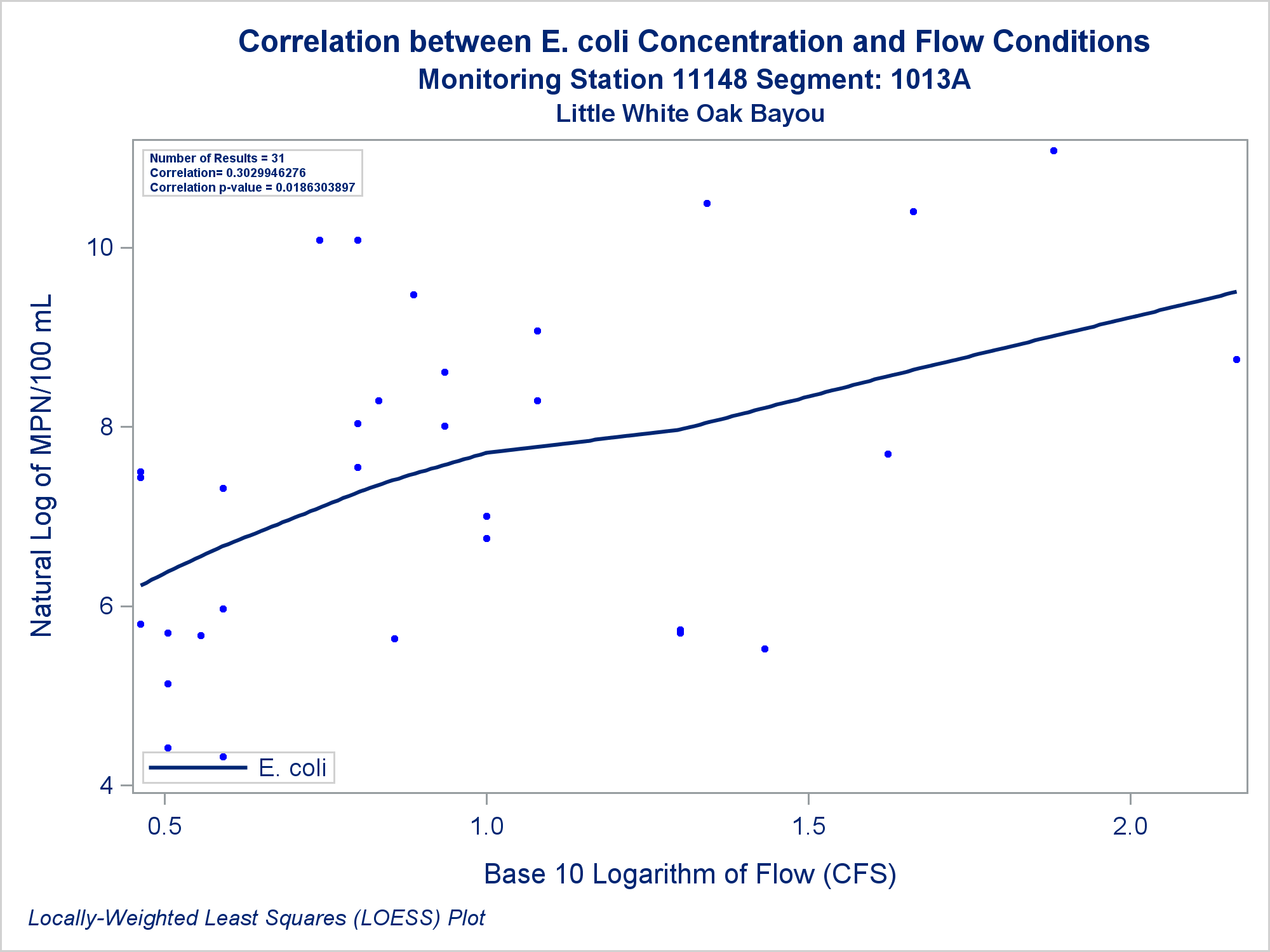 Correlation between E. coli Concentration and Flow Conditions
Monitoring Station 11148 Segment: 1013A
Little White Oak Bayou

Number of Results = 31
Correlation= 0.3029946276
Correlation p-value = 0.0186303897

Natural Log of MPN/100 mL

10
8
6
4

E. coli

0.5
1.0
1.5
2.0

Base 10 Logarithm of Flow (CFS)

Locally-Weighted Least Squares (LOESS) Plot